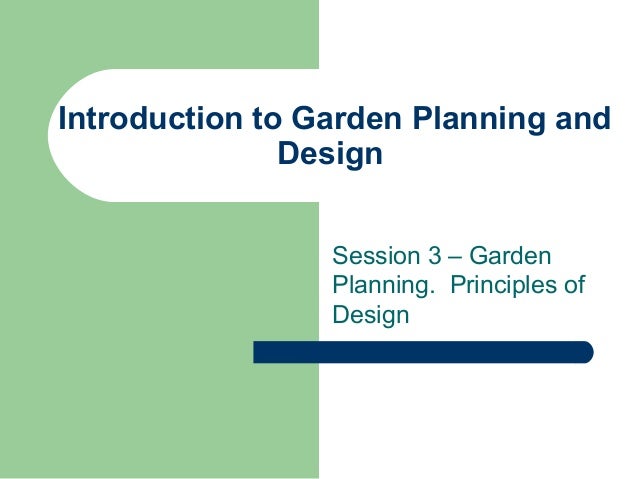 Introduction to Garden Planning and Design

Session 3 – Garden Planning.  Principles of Design